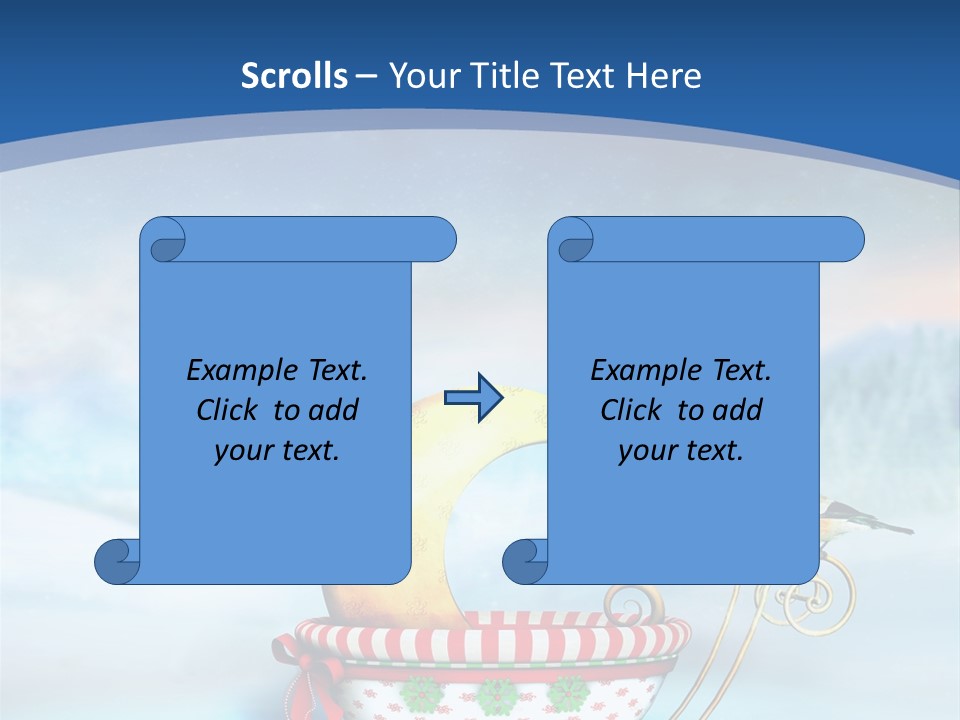 Scrolls – Your Title Text Here

Example Text. Click to add your text.

Example Text. Click to add your text.